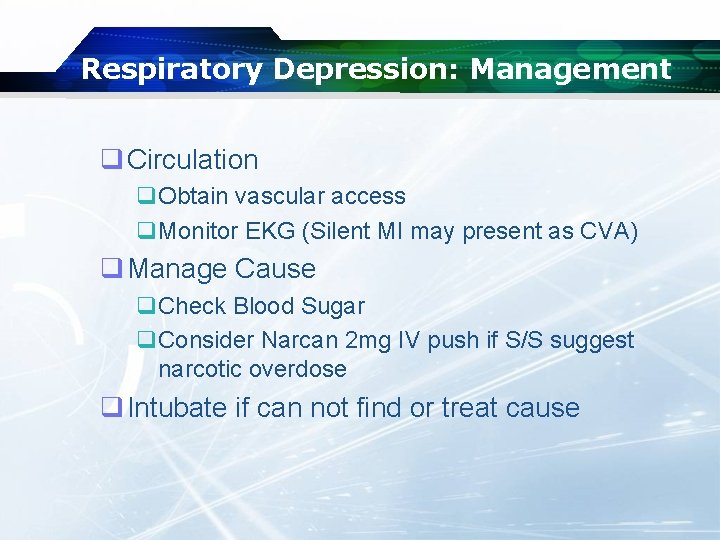 Respiratory Depression: Management

❑ Circulation
❑ Obtain vascular access
❑ Monitor EKG (Silent MI may present as CVA)
❑ Manage Cause
❑ Check Blood Sugar
❑ Consider Narcan 2mg IV push if S/S suggest narcotic overdose
❑ Intubate if can not find or treat cause